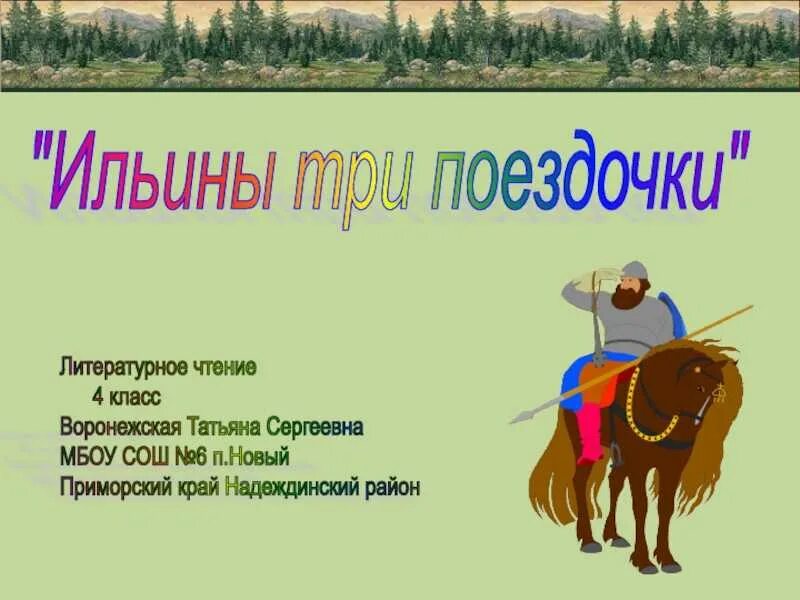 "Ильины три поездочки"

Литературное чтение
4 класс
Воронежская Татьяна Сергеевна
МБОУ СОШ №6 п.Новый
Приморский край Надеждинский район